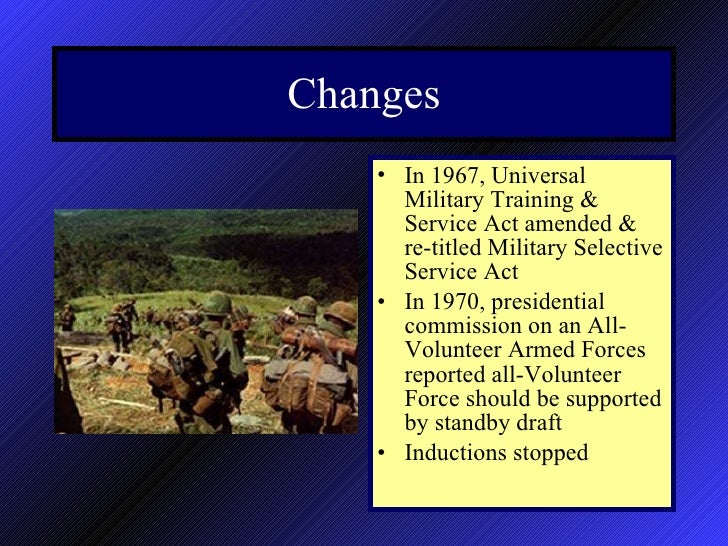 Changes

• In 1967, Universal Military Training & Service Act amended & re-titled Military Selective Service Act
• In 1970, presidential commission on an All-Volunteer Armed Forces reported all-Volunteer Force should be supported by standby draft
• Inductions stopped